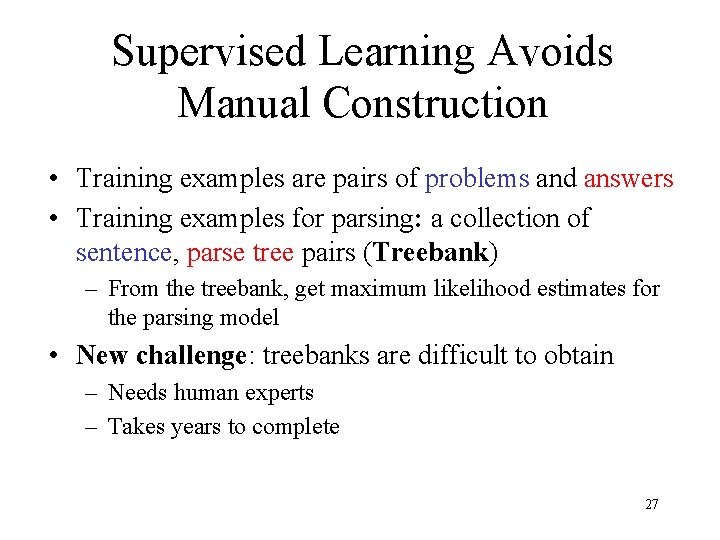 Supervised Learning Avoids Manual Construction

• Training examples are pairs of problems and answers
• Training examples for parsing: a collection of sentence, parse tree pairs (Treebank)
  – From the treebank, get maximum likelihood estimates for the parsing model
• New challenge: treebanks are difficult to obtain
  – Needs human experts
  – Takes years to complete

27